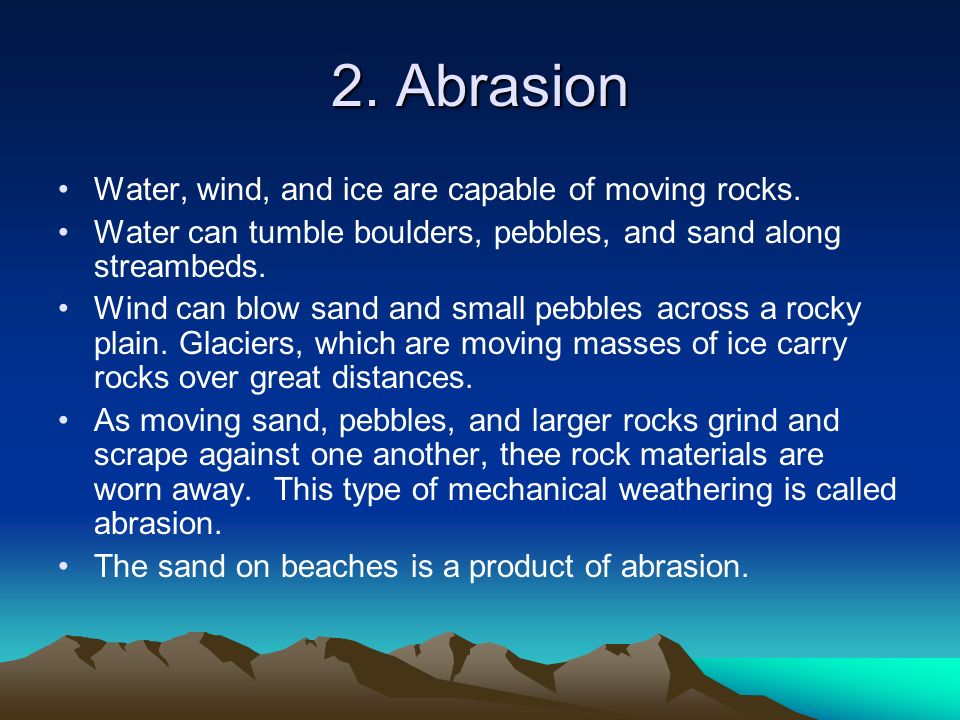 2. Abrasion

• Water, wind, and ice are capable of moving rocks.
• Water can tumble boulders, pebbles, and sand along streambeds.
• Wind can blow sand and small pebbles across a rocky plain. Glaciers, which are moving masses of ice carry rocks over great distances.
• As moving sand, pebbles, and larger rocks grind and scrape against one another, thee rock materials are worn away. This type of mechanical weathering is called abrasion.
• The sand on beaches is a product of abrasion.